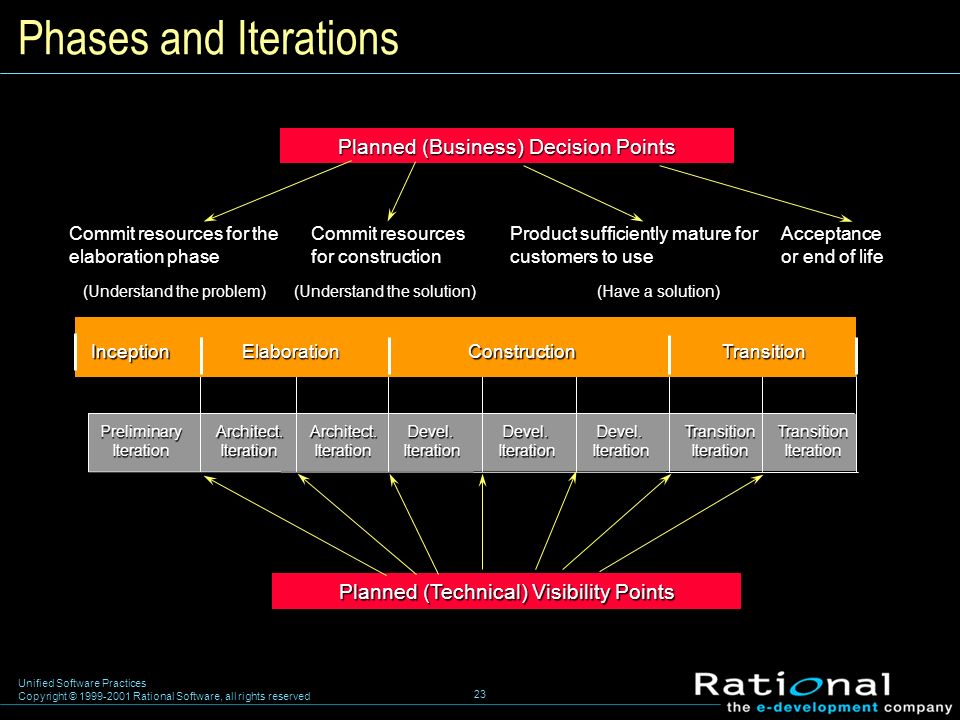 Phases and Iterations

Planned (Business) Decision Points

Commit resources for the elaboration phase

Commit resources for construction

Product sufficiently mature for customers to use

Acceptance or end of life

(Understand the problem)

(Understand the solution)

(Have a solution)

Inception

Elaboration

Construction

Transition

Preliminary Iteration

Architect. Iteration

Architect. Iteration

Devel. Iteration

Devel. Iteration

Devel. Iteration

Transition Iteration

Transition Iteration

Planned (Technical) Visibility Points

Unified Software Practices
Copyright © 1999-2001 Rational Software, all rights reserved

23

Rational
the e-development company